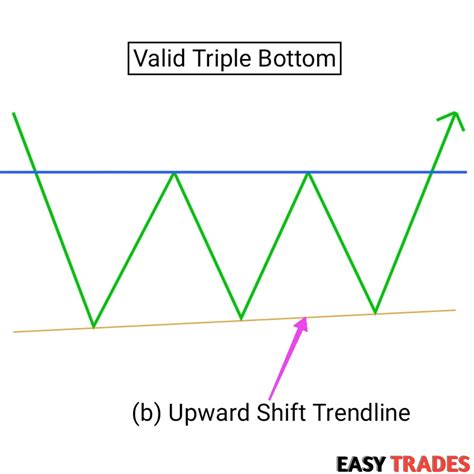 Valid Triple Bottom

(b) Upward Shift Trendline

EASY TRADES